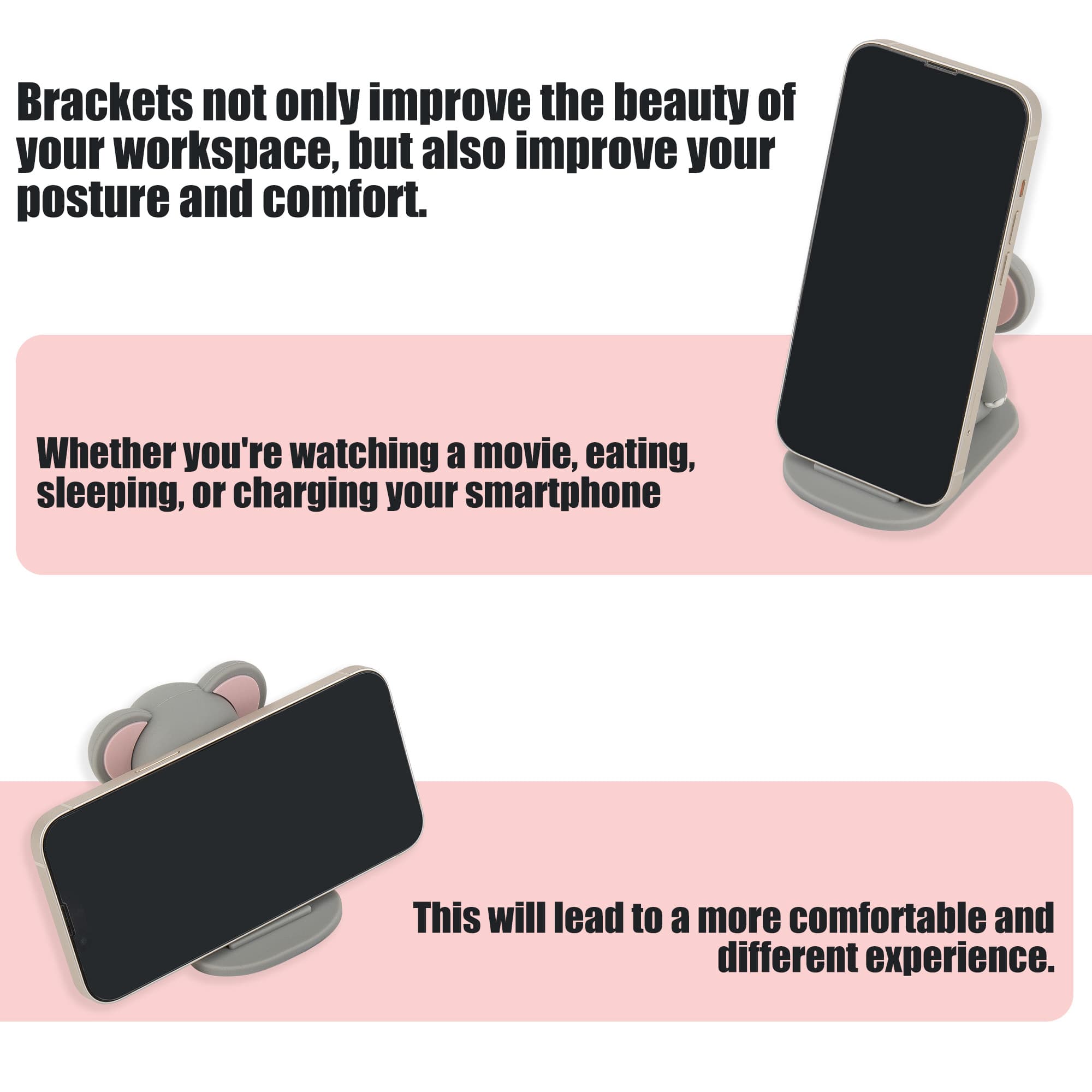 Brackets not only improve the beauty of your workspace, but also improve your posture and comfort.

Whether you're watching a movie, eating, sleeping, or charging your smartphone

This will lead to a more comfortable and different experience.